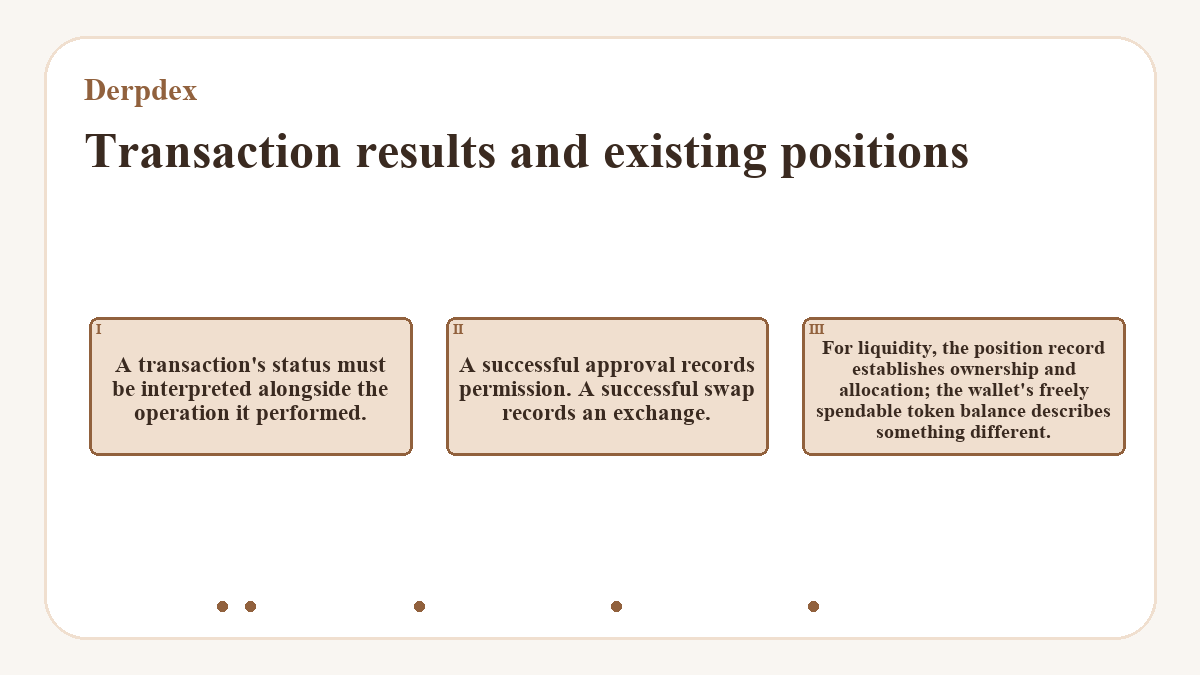 Derpdex

Transaction results and existing positions

I

A transaction's status must be interpreted alongside the operation it performed.

II

A successful approval records permission. A successful swap records an exchange.

III

For liquidity, the position record establishes ownership and allocation; the wallet's freely spendable token balance describes something different.